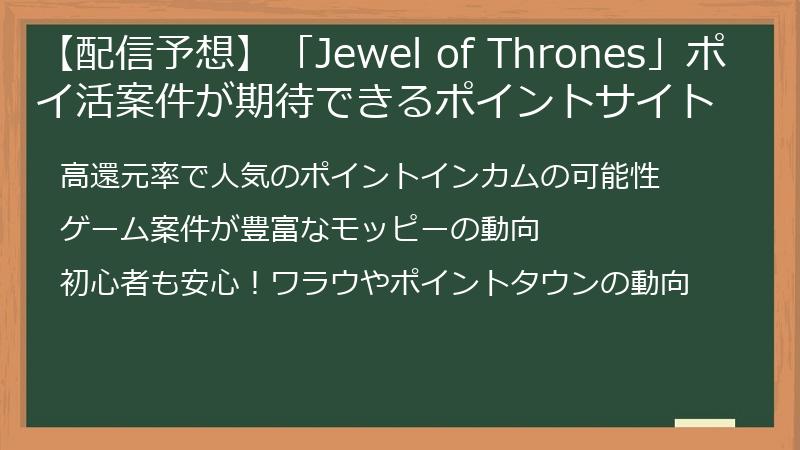 【配信予想】「Jewel of Thrones」ポイ活案件が期待できるポイントサイト

高還元率で人気のポイントインカムの可能性

ゲーム案件が豊富なモッピーの動向

初心者も安心！ワラウやポイントタウンの動向